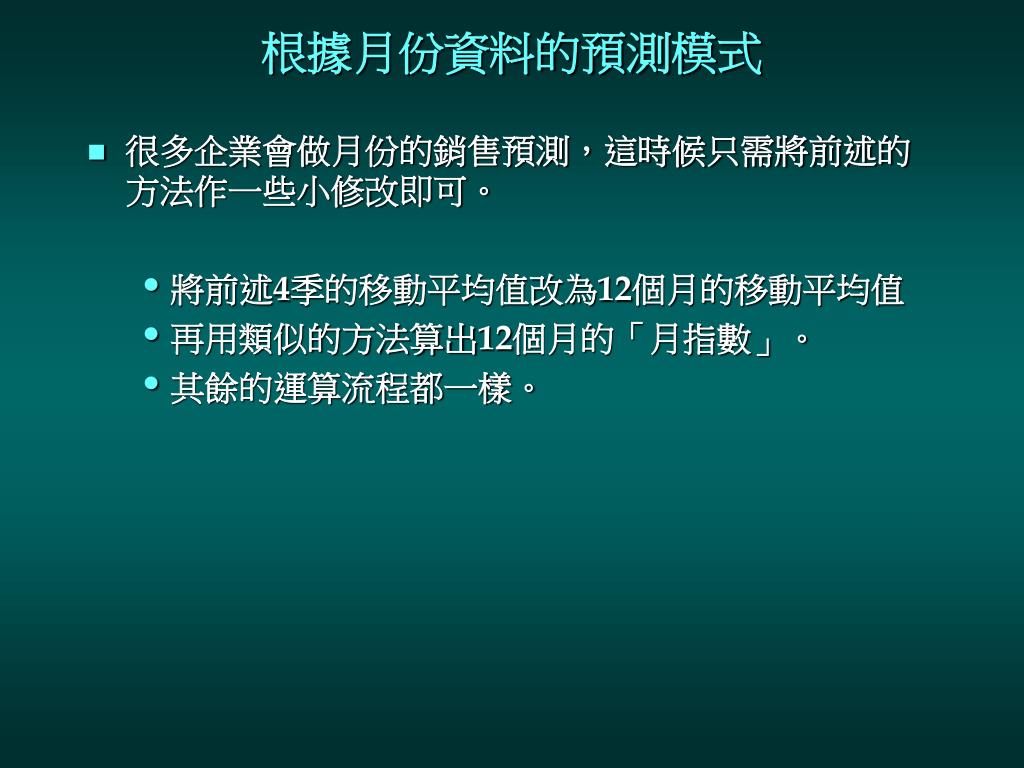 根據月份資料的預測模式

■ 很多企業會做月份的銷售預測，這時候只需將前述的方法作一些小修改即可。

• 將前述4季的移動平均值改為12個月的移動平均值
• 再用類似的方法算出12個月的「月指數」。
• 其餘的運算流程都一樣。